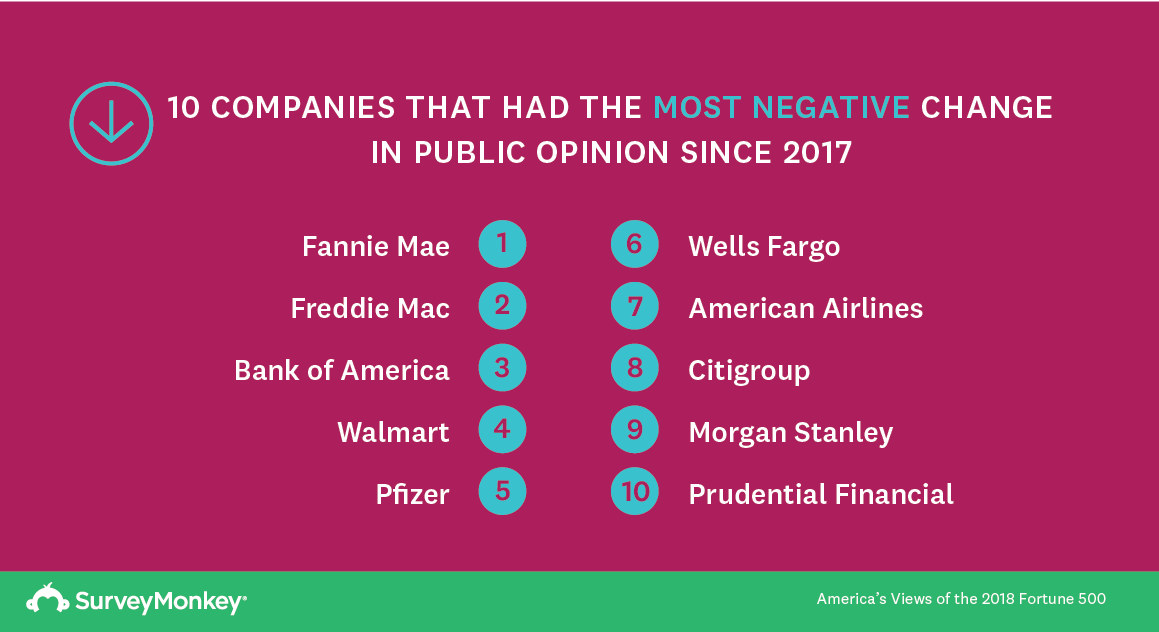 10 COMPANIES THAT HAD THE MOST NEGATIVE CHANGE IN PUBLIC OPINION SINCE 2017

Fannie Mae 1
Freddie Mac 2
Bank of America 3
Walmart 4
Pfizer 5

6 Wells Fargo
7 American Airlines
8 Citigroup
9 Morgan Stanley
10 Prudential Financial

SurveyMonkey®

America's Views of the 2018 Fortune 500